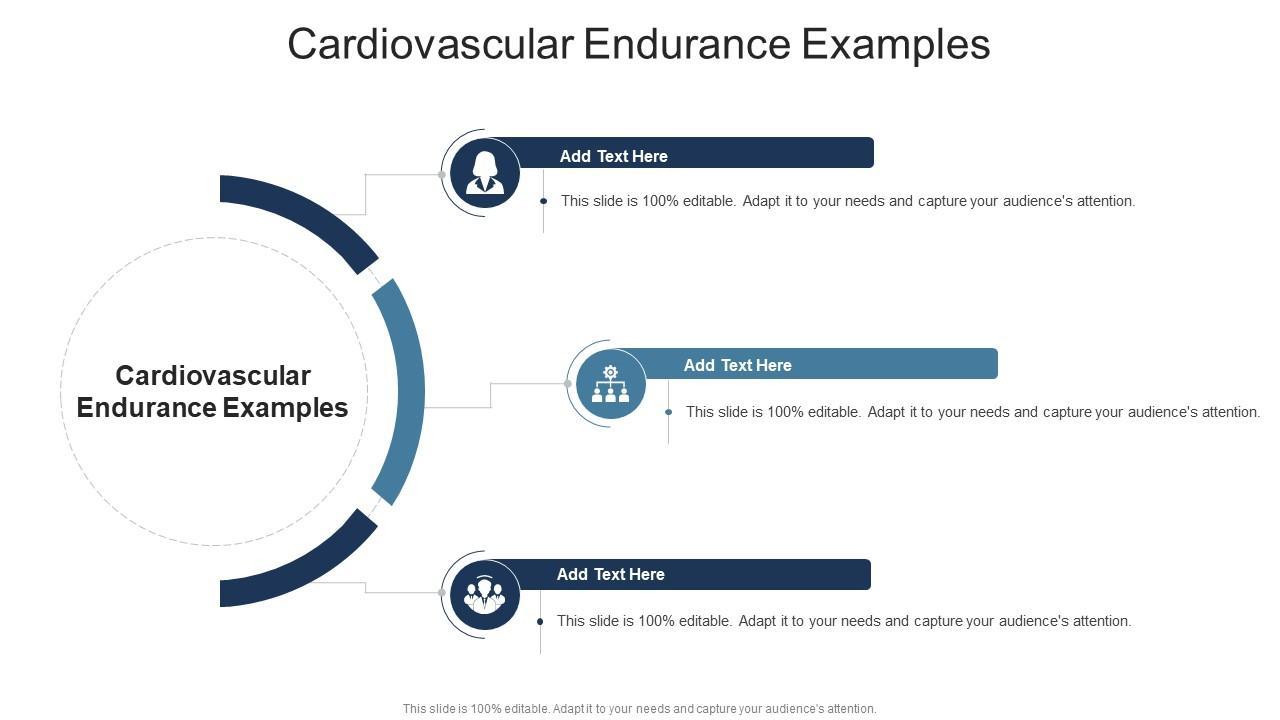 Cardiovascular Endurance Examples

Cardiovascular Endurance Examples

Add Text Here

This slide is 100% editable. Adapt it to your needs and capture your audience's attention.

Add Text Here

This slide is 100% editable. Adapt it to your needs and capture your audience's attention.

Add Text Here

This slide is 100% editable. Adapt it to your needs and capture your audience's attention.

This slide is 100% editable. Adapt it to your needs and capture your audience's attention.